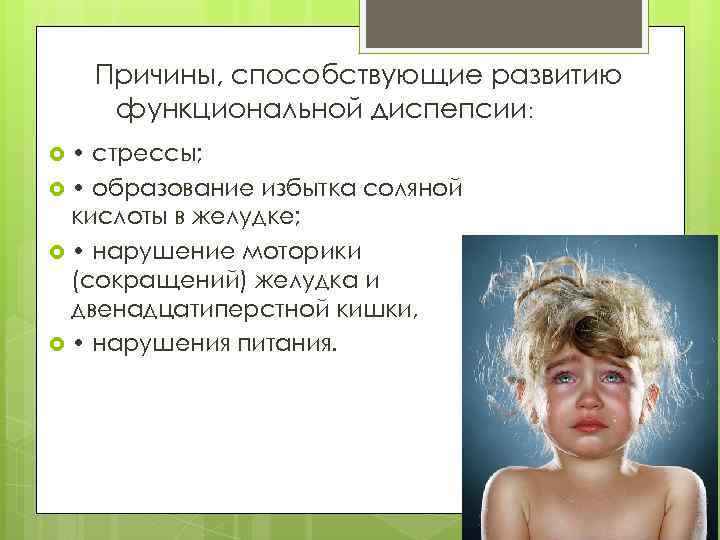 Причины, способствующие развитию функциональной диспепсии:

• стрессы;

• образование избытка соляной кислоты в желудке;

• нарушение моторики (сокращений) желудка и двенадцатиперстной кишки,

• нарушения питания.